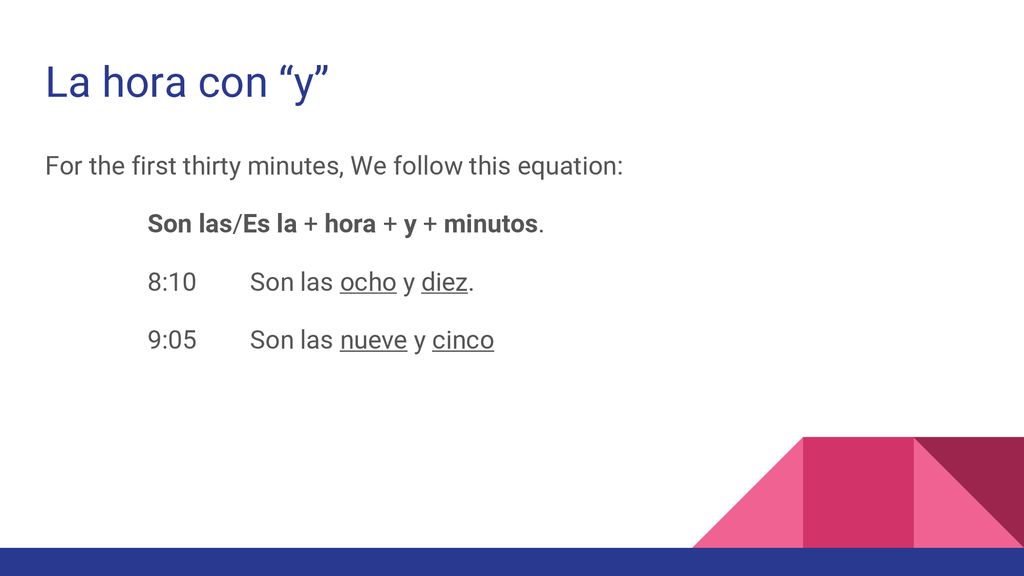 La hora con “y”

For the first thirty minutes, We follow this equation:

Son las/Es la + hora + y + minutos.

8:10 Son las ocho y diez.

9:05 Son las nueve y cinco